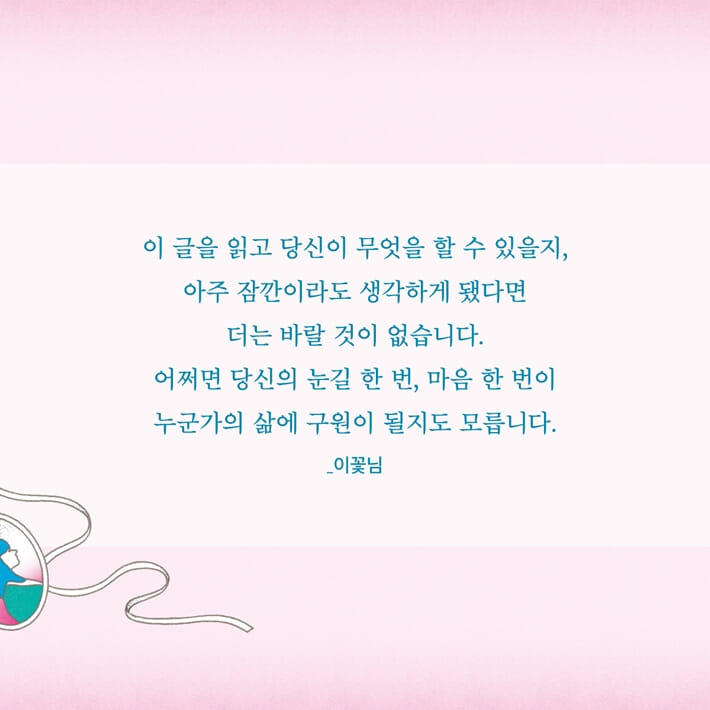 이 글을 읽고 당신이 무엇을 할 수 있을지,
아주 잠깐이라도 생각하게 됐다면
더는 바랄 것이 없습니다.
어쩌면 당신의 눈길 한 번, 마음 한 번이
누군가의 삶에 구원이 될지도 모릅니다.

_이꽃님